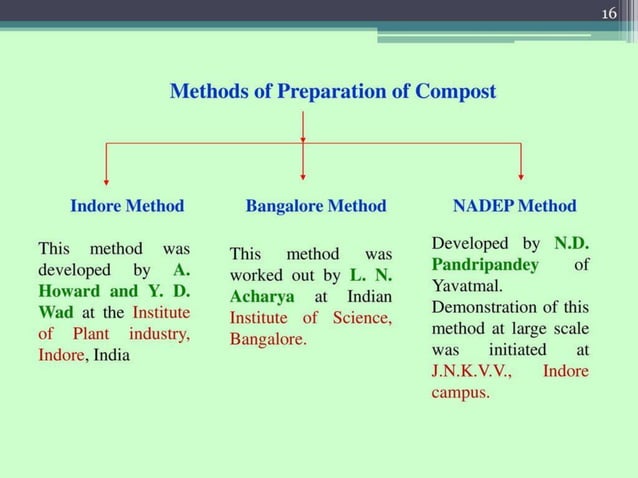 16

Methods of Preparation of Compost

Indore Method

This method was developed by A. Howard and Y. D. Wad at the Institute of Plant industry, Indore, India

Bangalore Method

This method was worked out by L. N. Acharya at Indian Institute of Science, Bangalore.

NADEP Method

Developed by N.D. Pandripandey of Yavatmal.
Demonstration of this method at large scale was initiated at J.N.K.V.V., Indore campus.